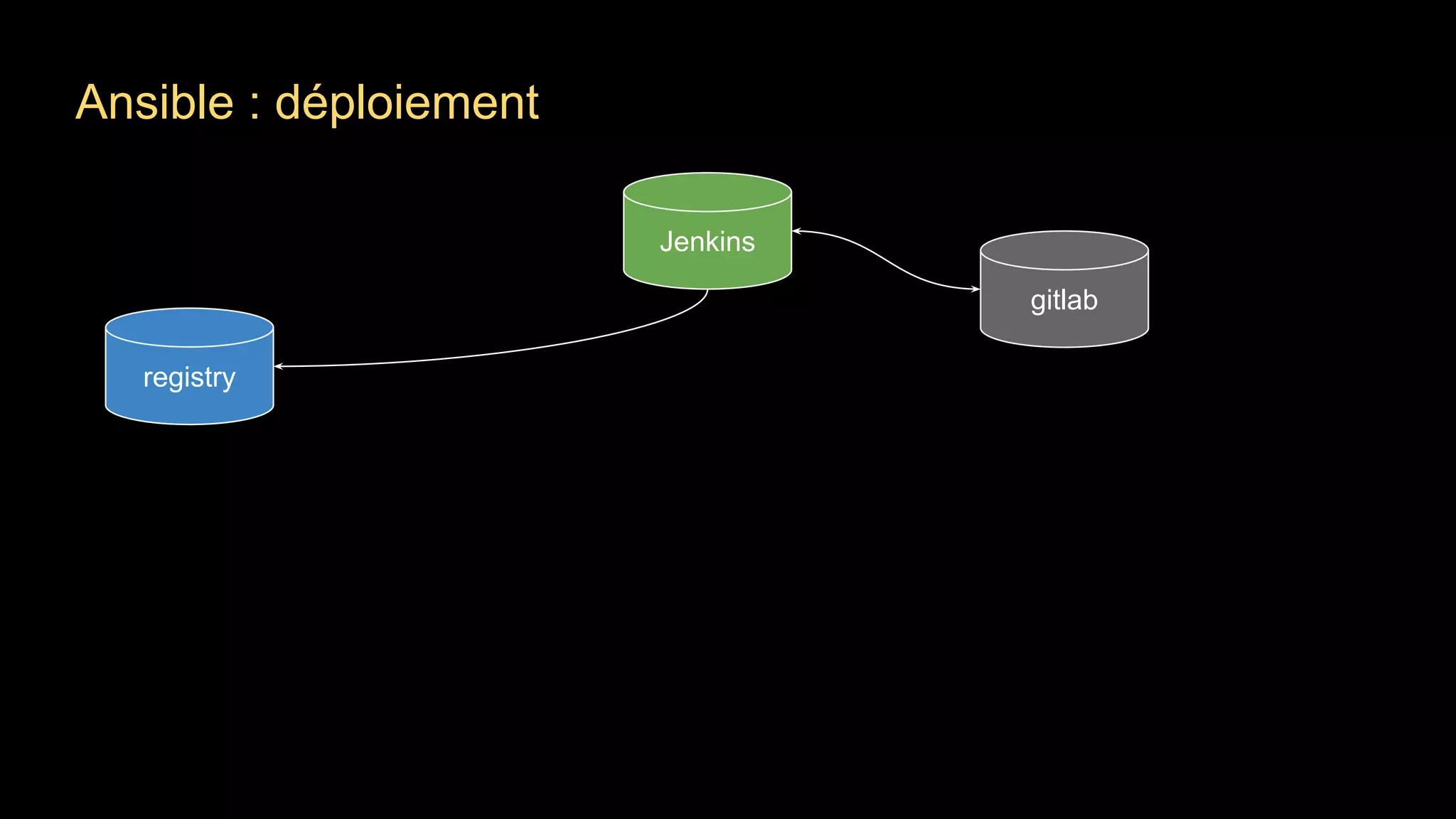 Ansible : déploiement

Jenkins

gitlab

registry